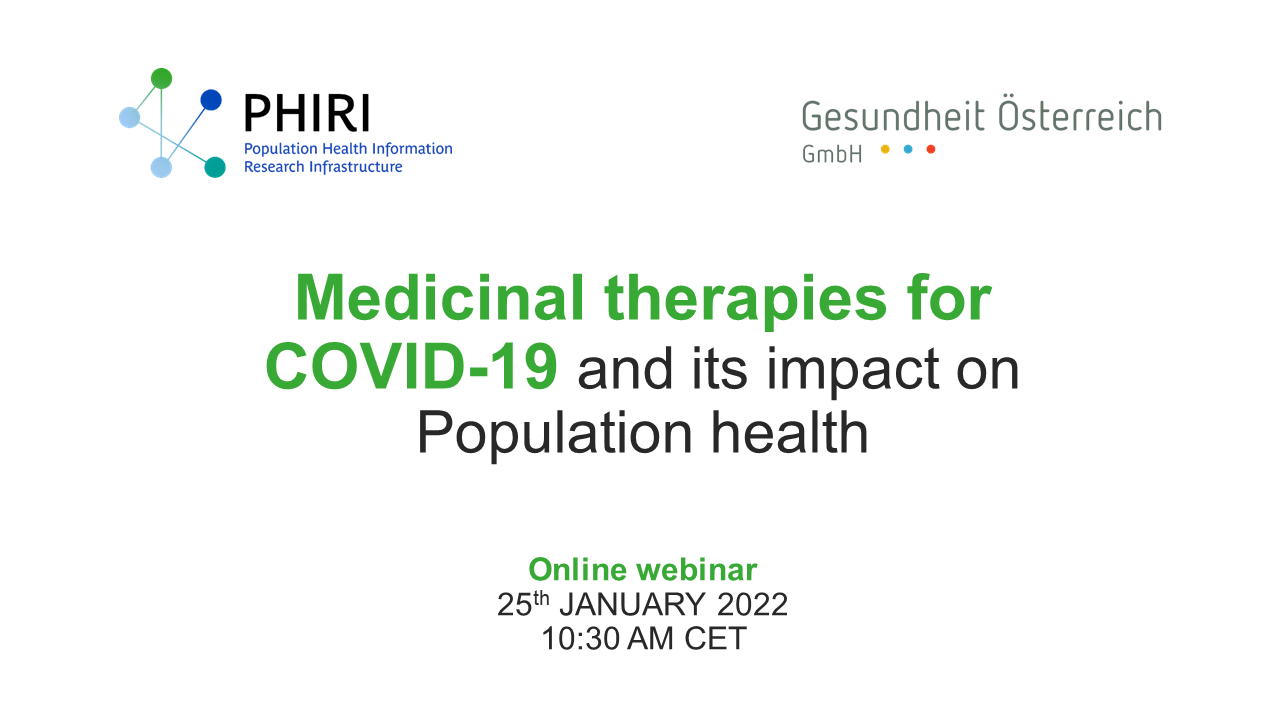 PHIRI
Population Health Information
Research Infrastructure

Gesundheit Österreich
GmbH

Medicinal therapies for COVID-19 and its impact on Population health

Online webinar
25$^{th}$ JANUARY 2022
10:30 AM CET